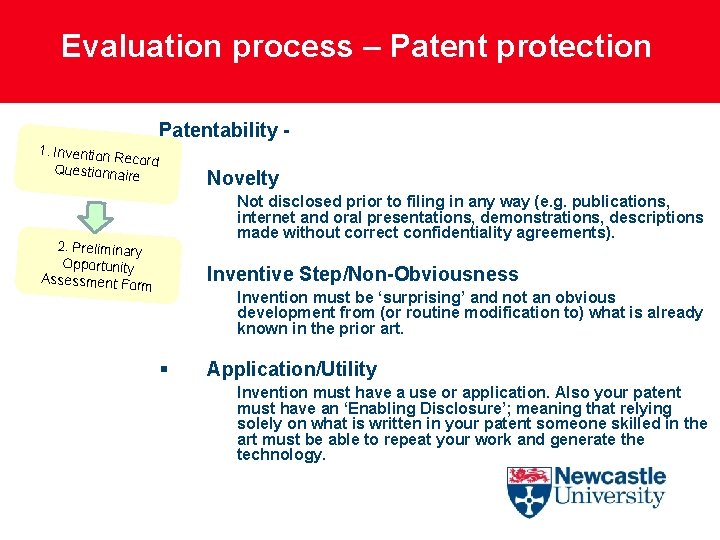 Evaluation process – Patent protection

1. Invention Record Questionnaire

2. Preliminary Opportunity Assessment Form

Patentability -

Novelty

Not disclosed prior to filing in any way (e.g. publications, internet and oral presentations, demonstrations, descriptions made without correct confidentiality agreements).

Inventive Step/Non-Obviousness

Invention must be ‘surprising’ and not an obvious development from (or routine modification to) what is already known in the prior art.

▪ Application/Utility

Invention must have a use or application. Also your patent must have an ‘Enabling Disclosure’; meaning that relying solely on what is written in your patent someone skilled in the art must be able to repeat your work and generate the technology.

Newcastle University